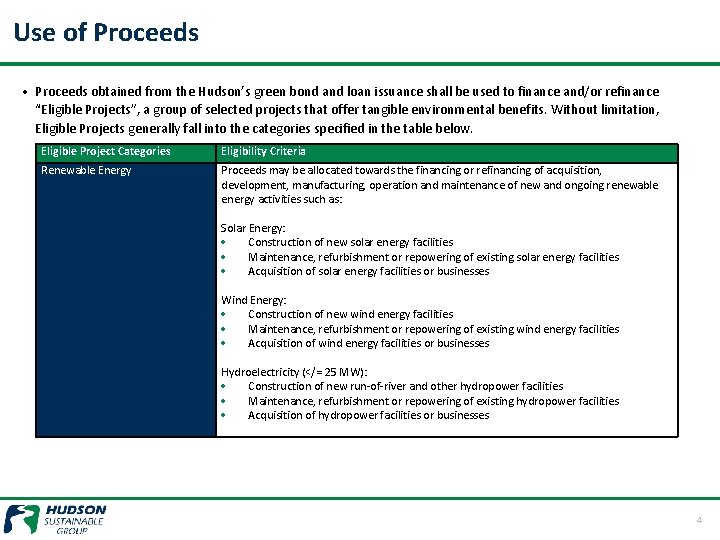 Use of Proceeds

• Proceeds obtained from the Hudson's green bond and loan issuance shall be used to finance and/or refinance "Eligible Projects", a group of selected projects that offer tangible environmental benefits. Without limitation, Eligible Projects generally fall into the categories specified in the table below.

| Eligible Project Categories | Eligibility Criteria |
|---|---|
| Renewable Energy | Proceeds may be allocated towards the financing or refinancing of acquisition, development, manufacturing, operation and maintenance of new and ongoing renewable energy activities such as:<br><br>Solar Energy:<br>• Construction of new solar energy facilities<br>• Maintenance, refurbishment or repowering of existing solar energy facilities<br>• Acquisition of solar energy facilities or businesses<br><br>Wind Energy:<br>• Construction of new wind energy facilities<br>• Maintenance, refurbishment or repowering of existing wind energy facilities<br>• Acquisition of wind energy facilities or businesses<br><br>Hydroelectricity (</= 25 MW):<br>• Construction of new run-of-river and other hydropower facilities<br>• Maintenance, refurbishment or repowering of existing hydropower facilities<br>• Acquisition of hydropower facilities or businesses |

HUDSON SUSTAINABLE GROUP

4